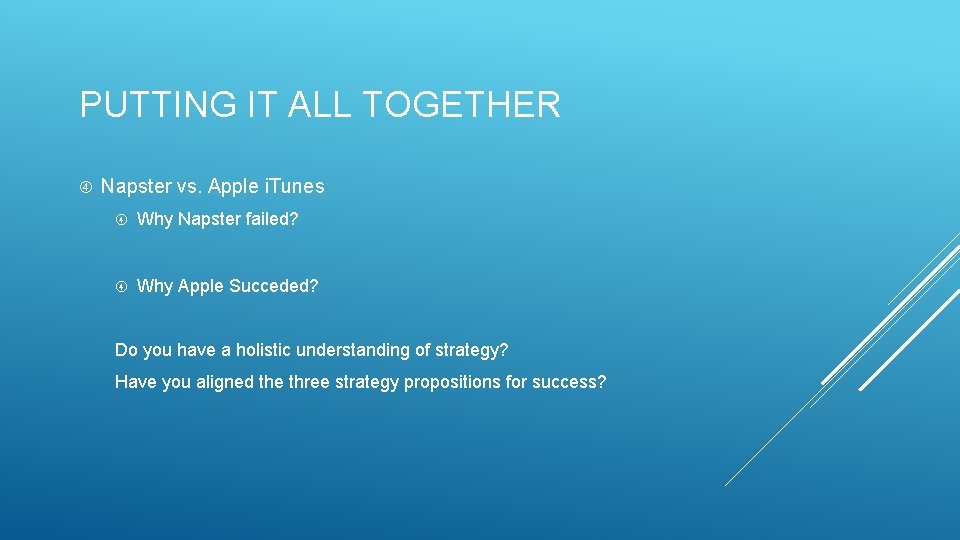 PUTTING IT ALL TOGETHER

Napster vs. Apple iTunes

Why Napster failed?

Why Apple Succeded?

Do you have a holistic understanding of strategy?

Have you aligned the three strategy propositions for success?